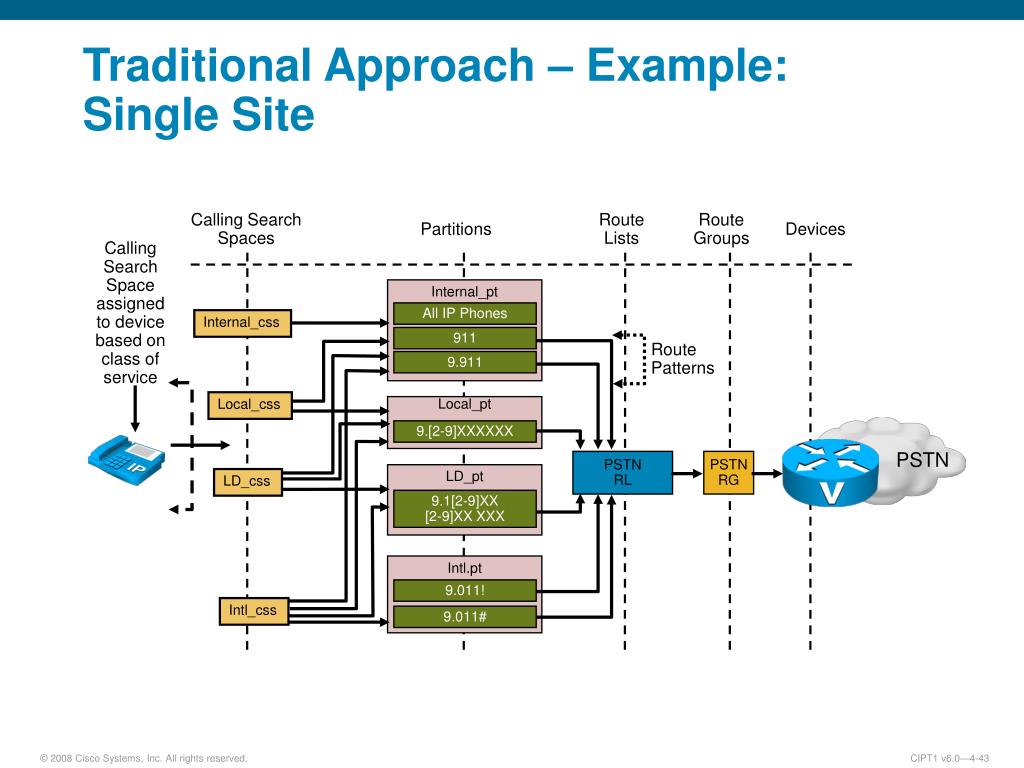 Traditional Approach – Example: Single Site

Calling Search Spaces

Partitions

Route Lists

Route Groups

Devices

Calling Search Space assigned to device based on class of service

IP

Internal_css

Local_css

LD_css

Intl_css

Internal_pt

All IP Phones

911

9.911

Local_pt

9.[2-9]XXXXXX

LD_pt

9.1[2-9]XX [2-9]XX XXX

Intl.pt

9.011!

9.011#

Route Patterns

PSTN RL

PSTN RG

V

PSTN

© 2008 Cisco Systems, Inc. All rights reserved.

CIPT1 v6.0—4-43